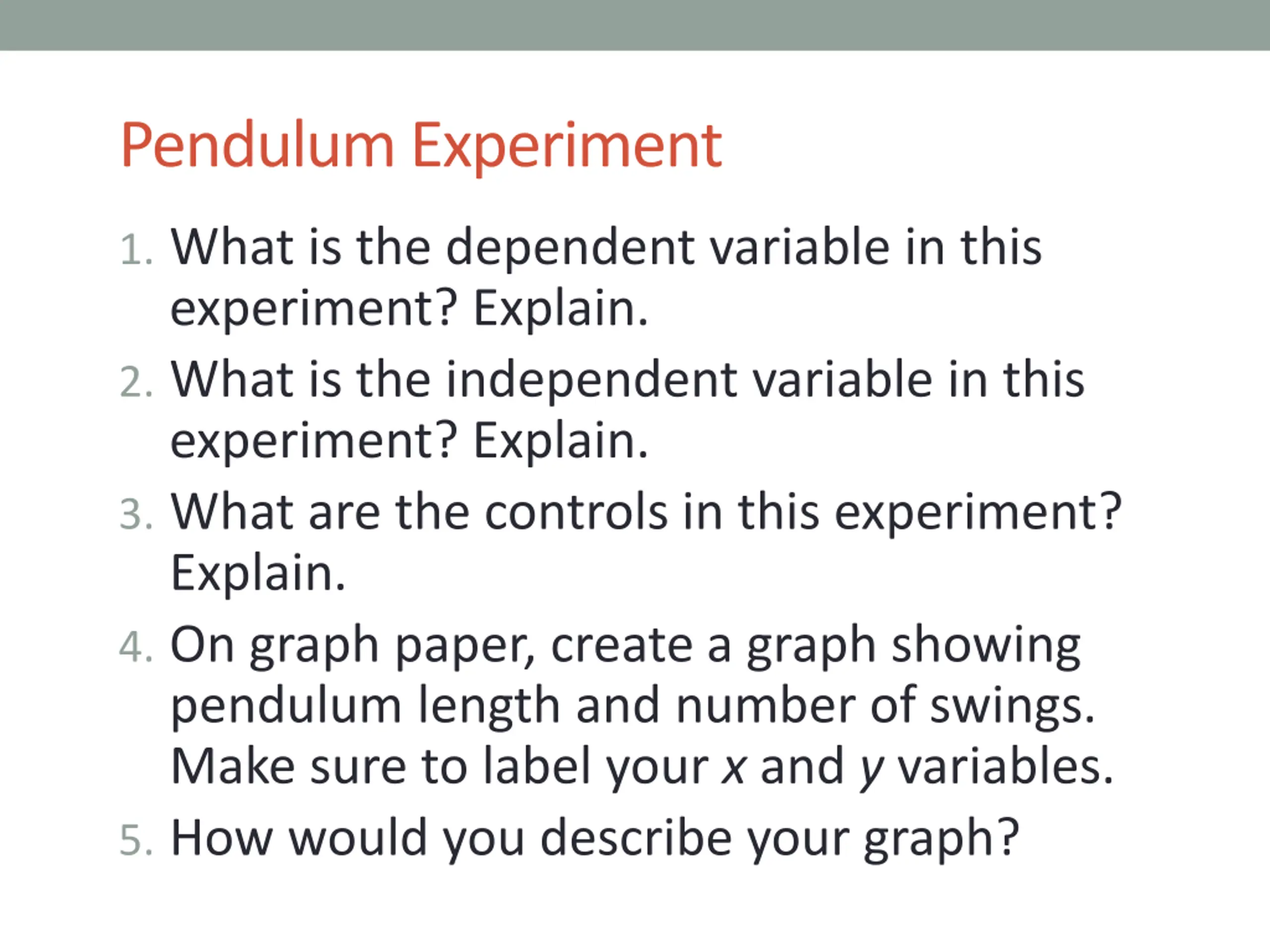 Pendulum Experiment

1. What is the dependent variable in this experiment? Explain.
2. What is the independent variable in this experiment? Explain.
3. What are the controls in this experiment? Explain.
4. On graph paper, create a graph showing pendulum length and number of swings. Make sure to label your $x$ and $y$ variables.
5. How would you describe your graph?